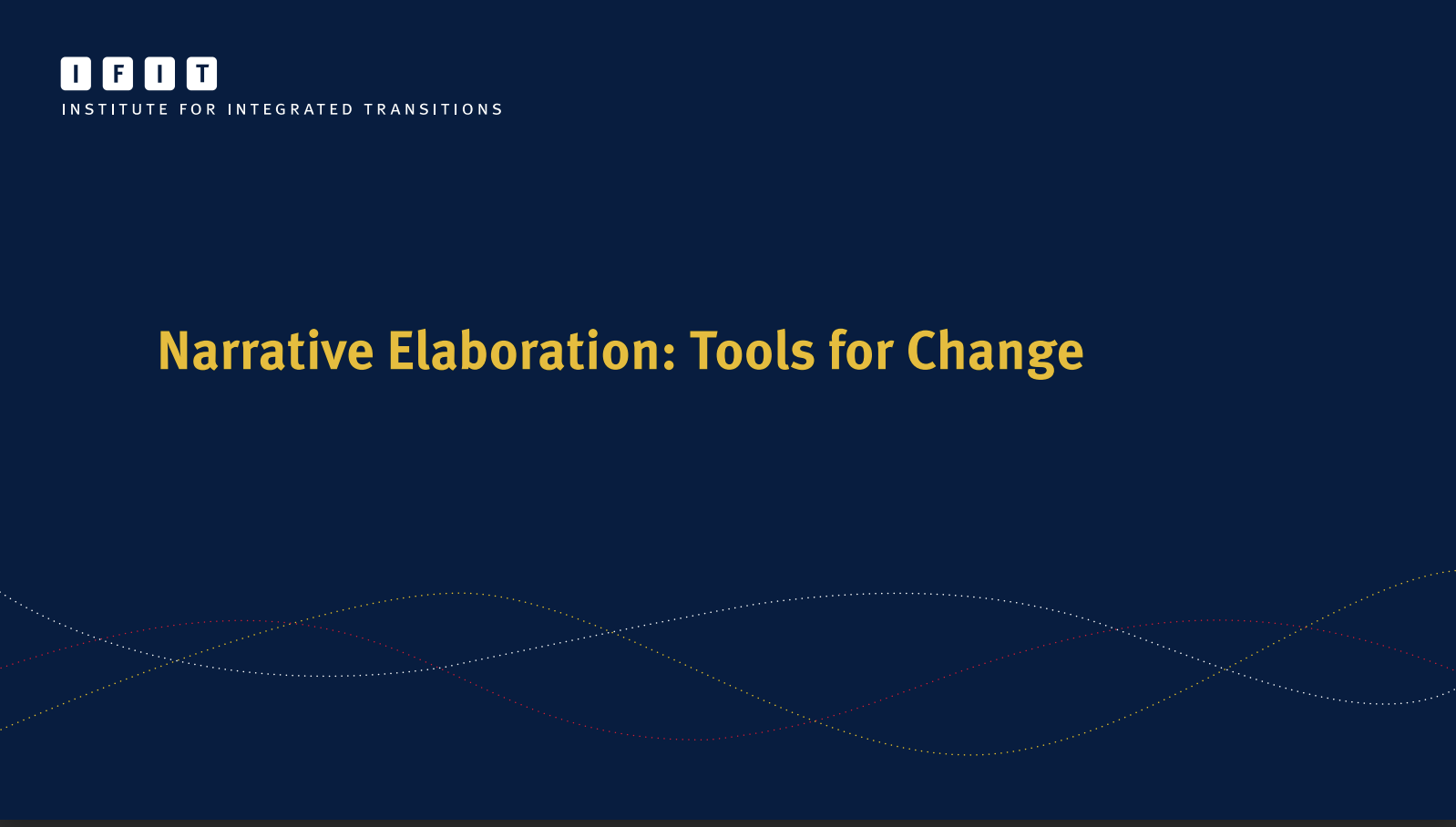 I F I T
INSTITUTE FOR INTEGRATED TRANSITIONS

Narrative Elaboration: Tools for Change